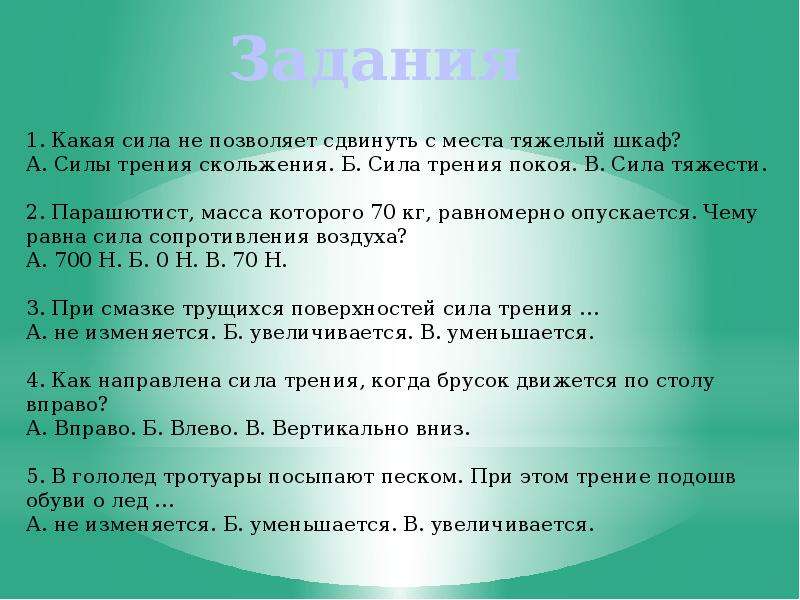 Задания

1. Какая сила не позволяет сдвинуть с места тяжелый шкаф?
А. Силы трения скольжения. Б. Сила трения покоя. В. Сила тяжести.

2. Парашютист, масса которого 70 кг, равномерно опускается. Чему равна сила сопротивления воздуха?
А. 700 Н. Б. 0 Н. В. 70 Н.

3. При смазке трущихся поверхностей сила трения ...
А. не изменяется. Б. увеличивается. В. уменьшается.

4. Как направлена сила трения, когда брусок движется по столу вправо?
А. Вправо. Б. Влево. В. Вертикально вниз.

5. В гололед тротуары посыпают песком. При этом трение подошв обуви о лед ...
А. не изменяется. Б. уменьшается. В. увеличивается.